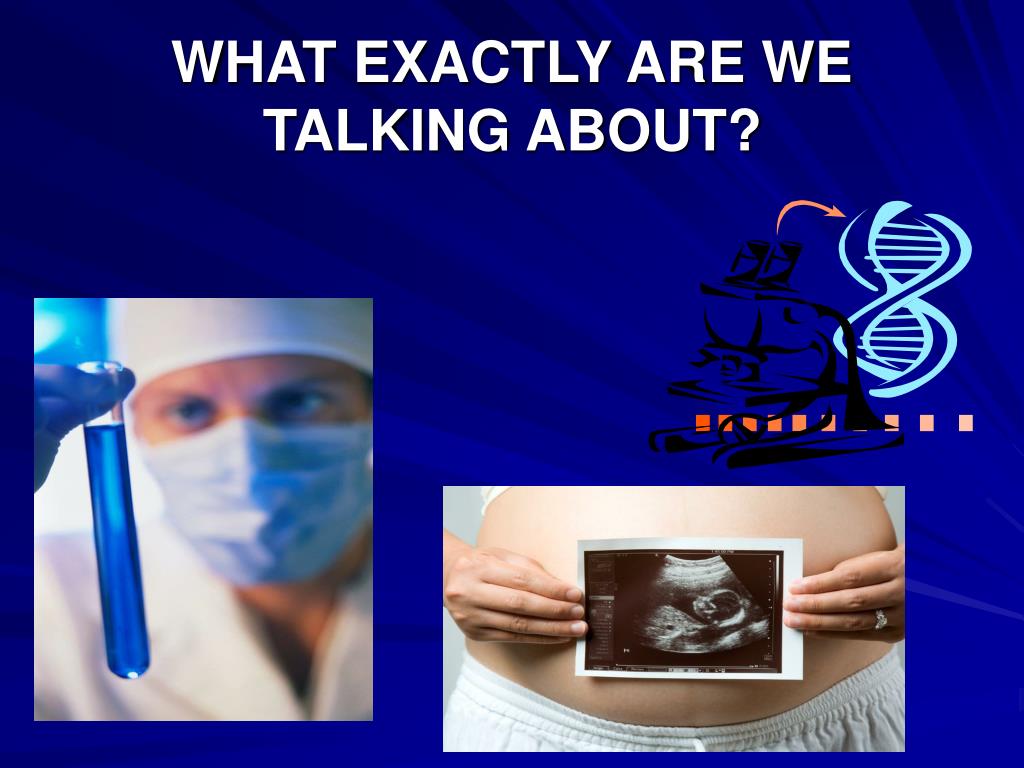 WHAT EXACTLY ARE WE TALKING ABOUT?